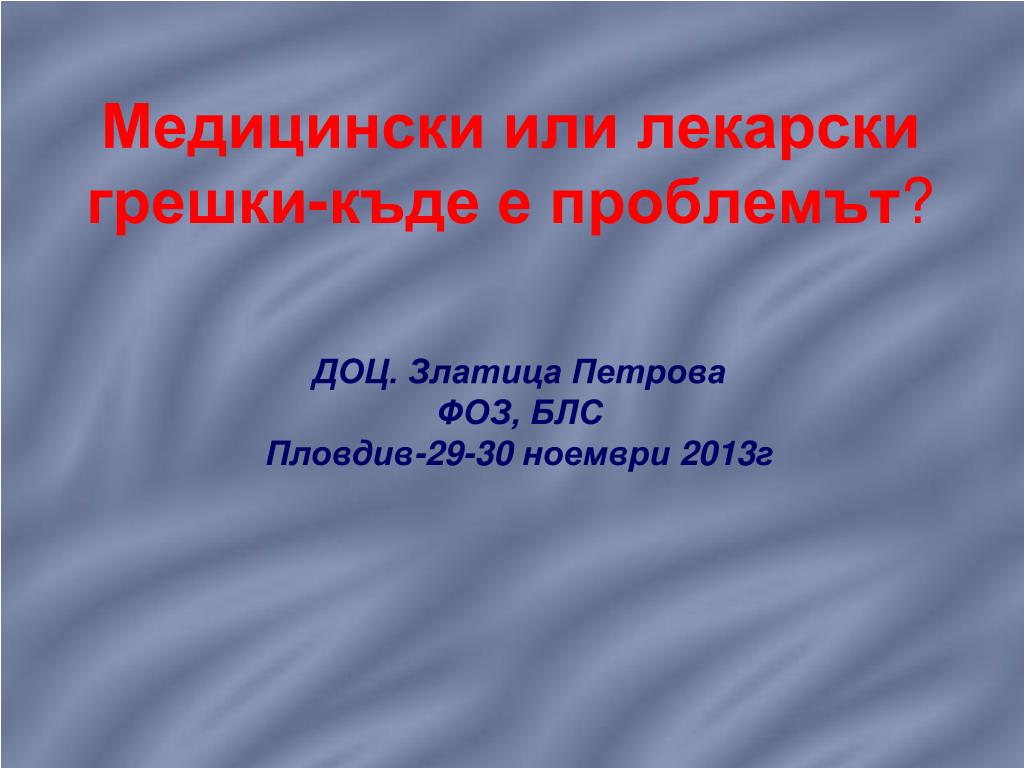 Медицински или лекарски грешки-къде е проблемът?

ДОЦ. Златица Петрова
ФОЗ, БЛС
Пловдив-29-30 ноември 2013г